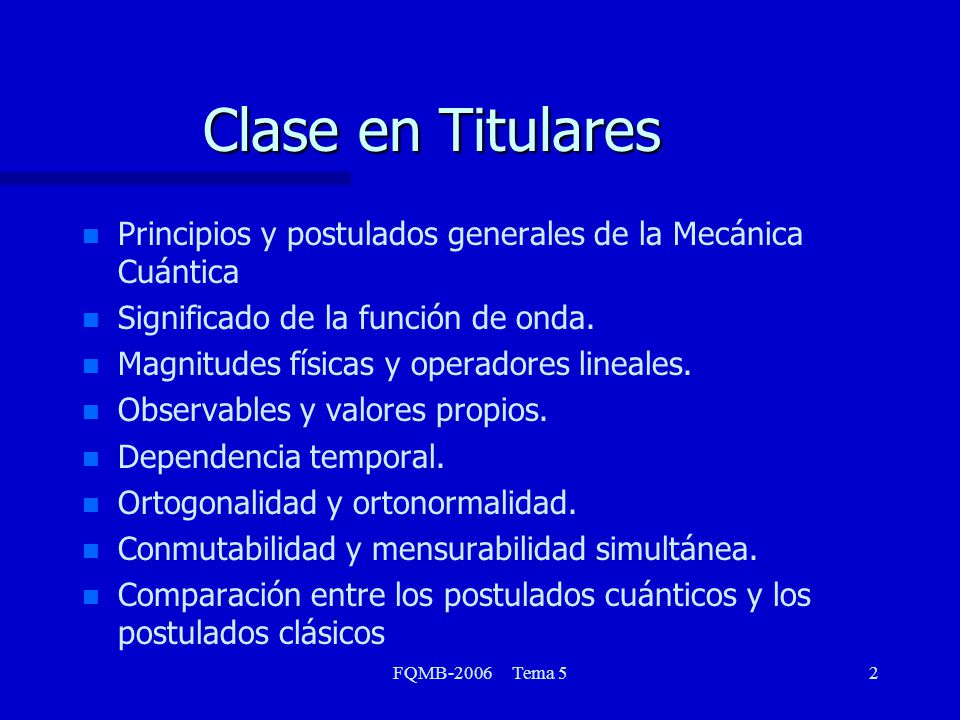 Clase en Titulares

- Principios y postulados generales de la Mecánica Cuántica
- Significado de la función de onda.
- Magnitudes físicas y operadores lineales.
- Observables y valores propios.
- Dependencia temporal.
- Ortogonalidad y ortonormalidad.
- Conmutabilidad y mensurabilidad simultánea.
- Comparación entre los postulados cuánticos y los postulados clásicos

FQMB-2006 Tema 5 2